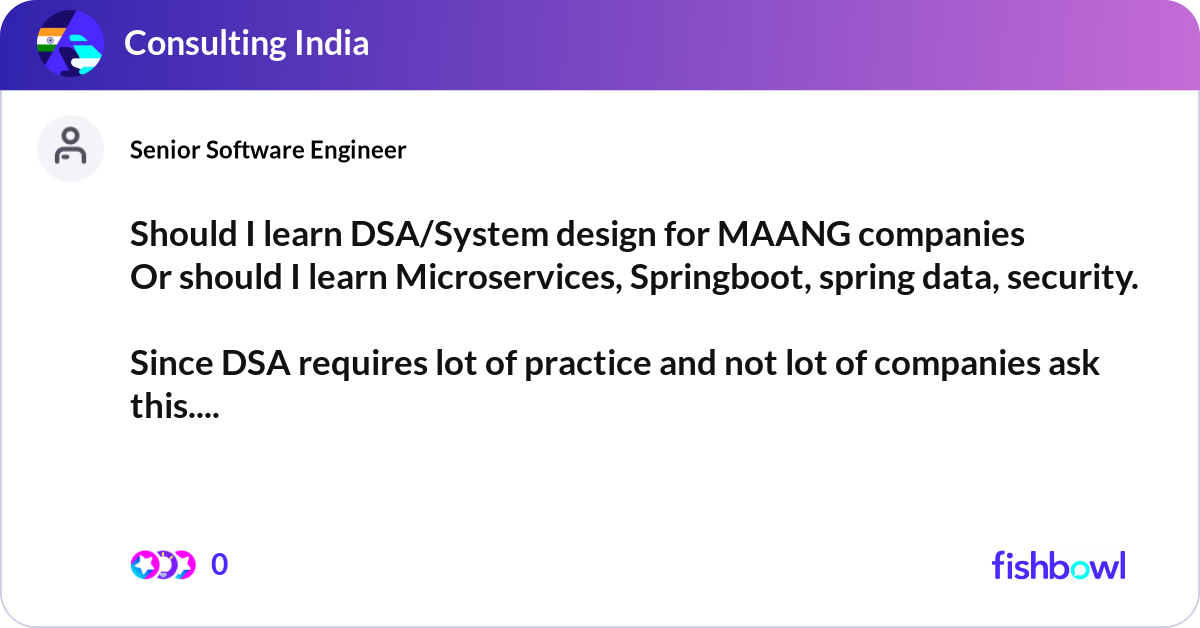 Consulting India

Senior Software Engineer

Should I learn DSA/System design for MAANG companies
Or should I learn Microservices, Springboot, spring data, security.

Since DSA requires lot of practice and not lot of companies ask this....

0

fishbowl